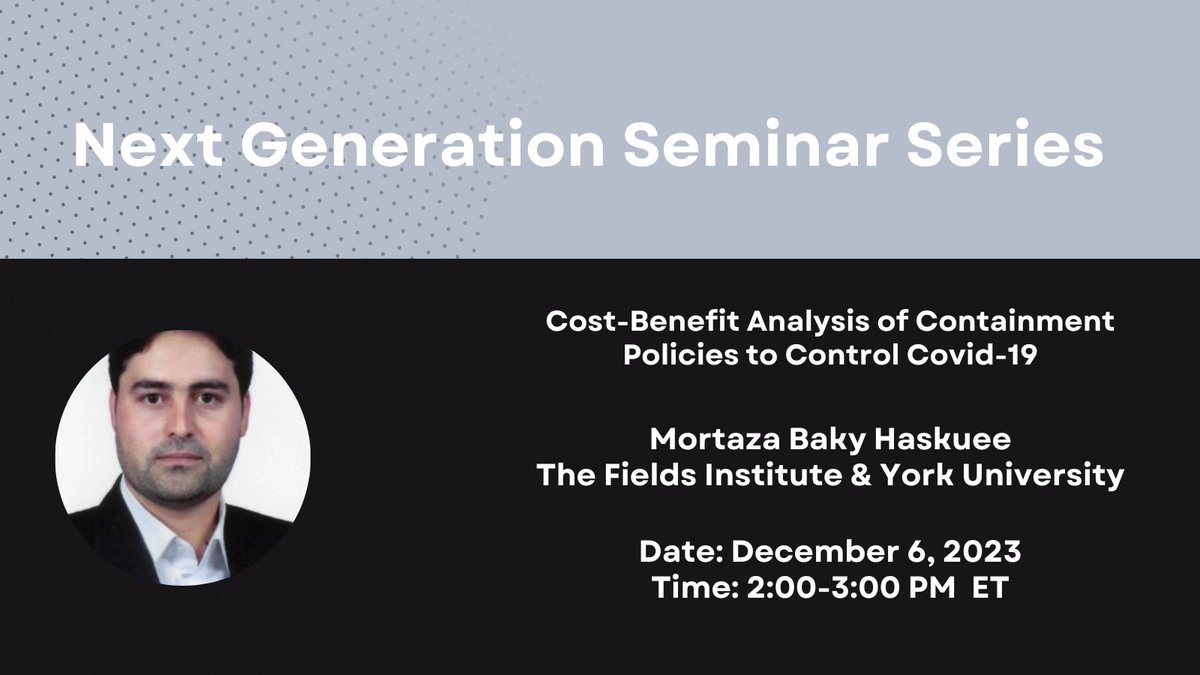 Next Generation Seminar Series

Cost-Benefit Analysis of Containment Policies to Control Covid-19

Mortaza Baky Haskuee
The Fields Institute & York University

Date: December 6, 2023
Time: 2:00-3:00 PM ET